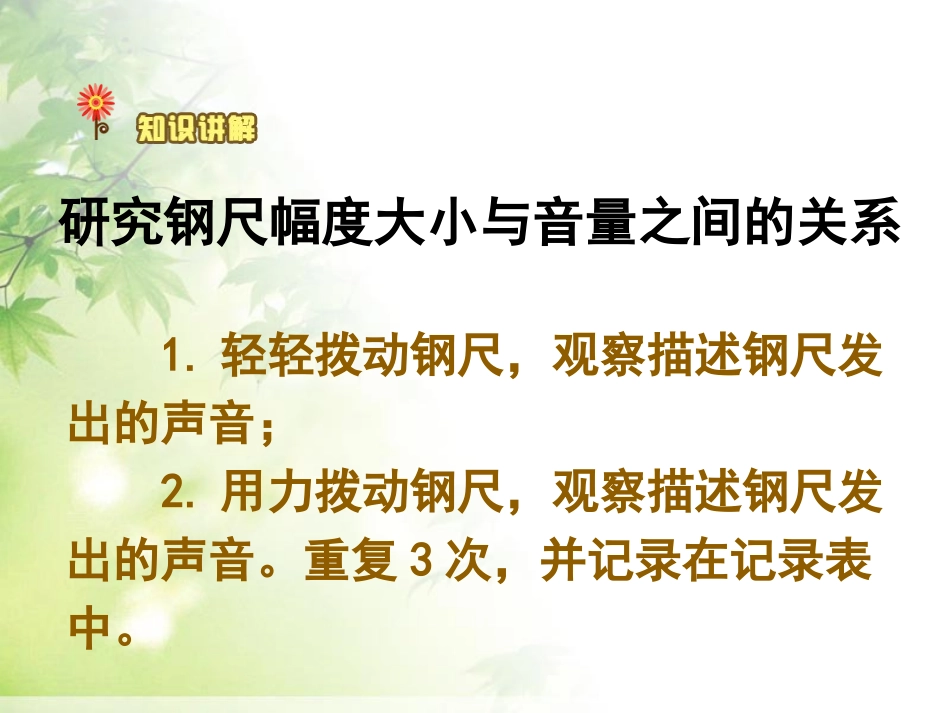 知识讲解

研究钢尺幅度大小与音量之间的关系

1. 轻轻拨动钢尺，观察描述钢尺发出的声音；

2. 用力拨动钢尺，观察描述钢尺发出的声音。重复 3 次，并记录在记录表中。